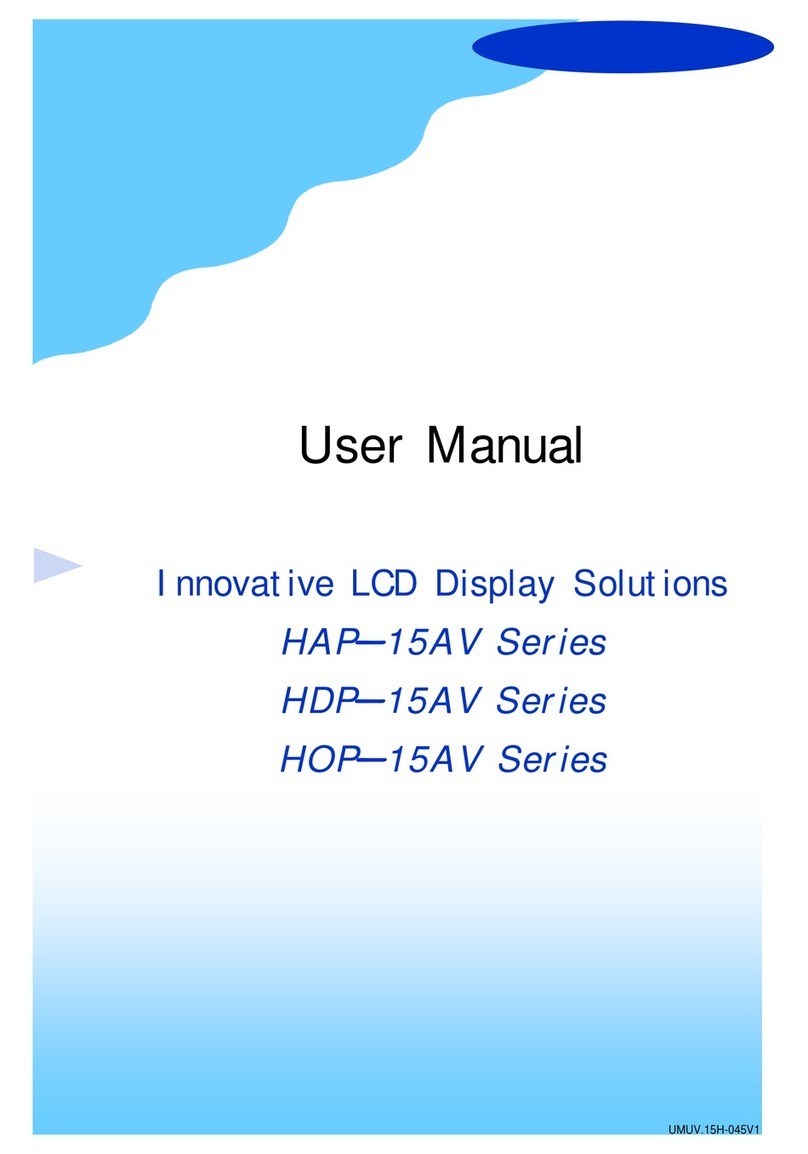 User Manual

Innovative LCD Display Solutions

HAP—15AV Series

HDP—15AV Series

HOP—15AV Series

UMUV.15H-045V1